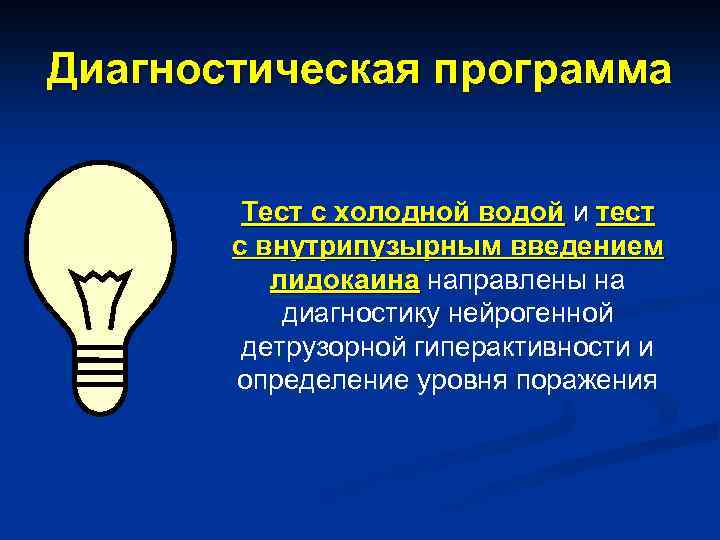 Диагностическая программа

Тест с холодной водой и тест с внутрипузырным введением лидокаина направлены на диагностику нейрогенной детрузорной гиперактивности и определение уровня поражения